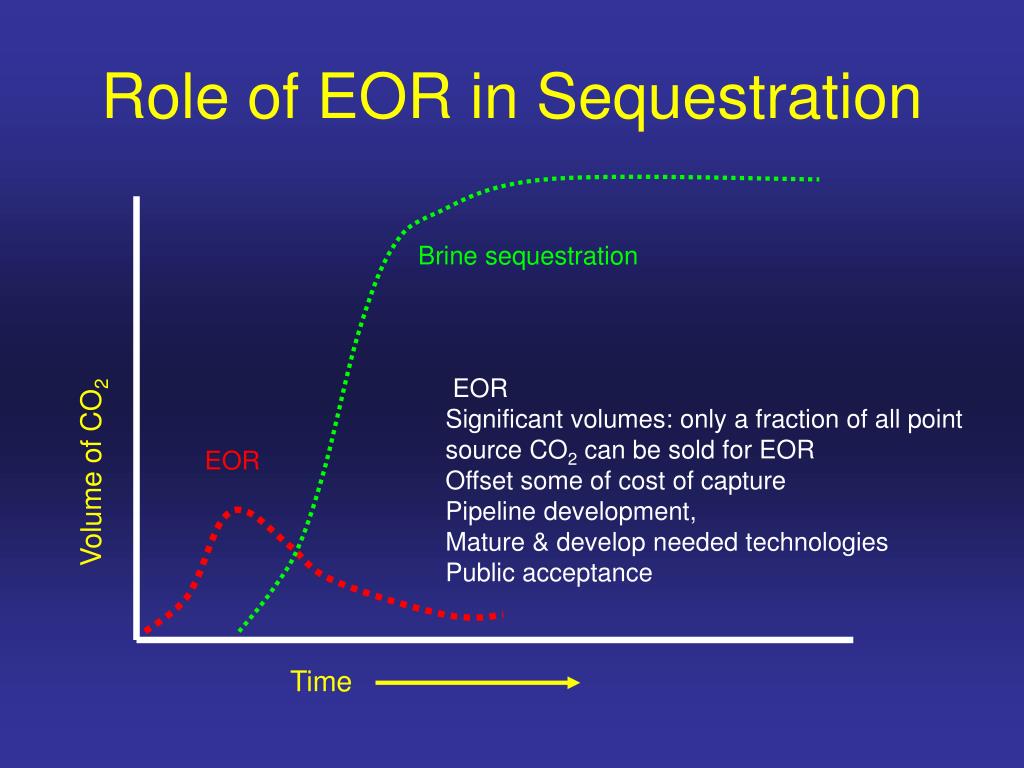 Role of EOR in Sequestration

Brine sequestration

Volume of $CO_2$

EOR

EOR
Significant volumes: only a fraction of all point source $CO_2$ can be sold for EOR
Offset some of cost of capture
Pipeline development,
Mature & develop needed technologies
Public acceptance

Time